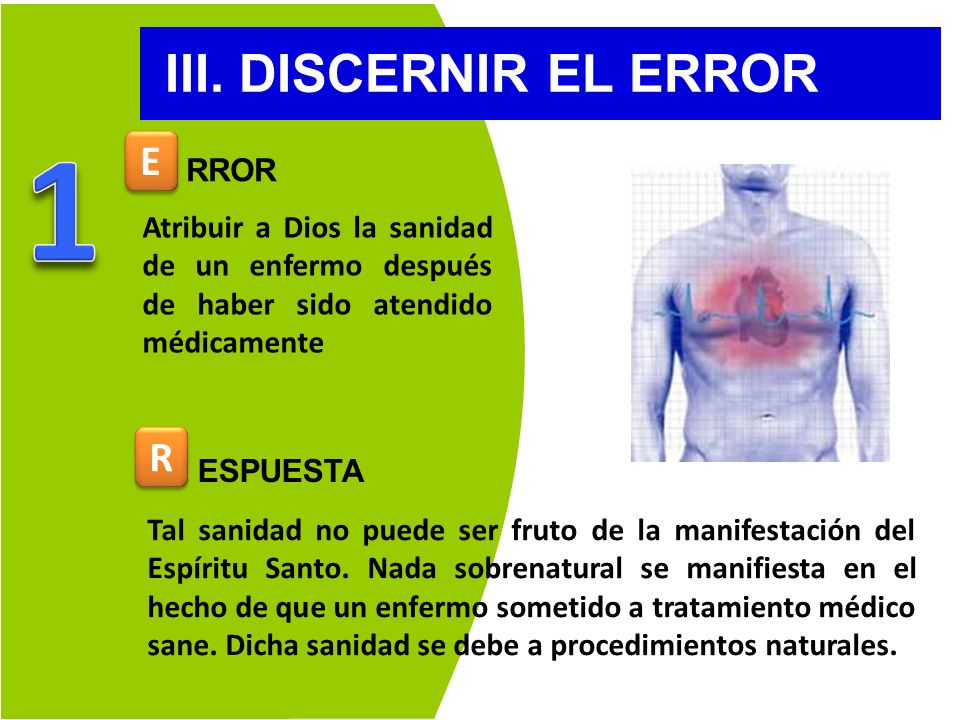 III. DISCERNIR EL ERROR

1

E RROR

Atribuir a Dios la sanidad de un enfermo después de haber sido atendido médicamente

R ESPUESTA

Tal sanidad no puede ser fruto de la manifestación del Espíritu Santo. Nada sobrenatural se manifiesta en el hecho de que un enfermo sometido a tratamiento médico sane. Dicha sanidad se debe a procedimientos naturales.